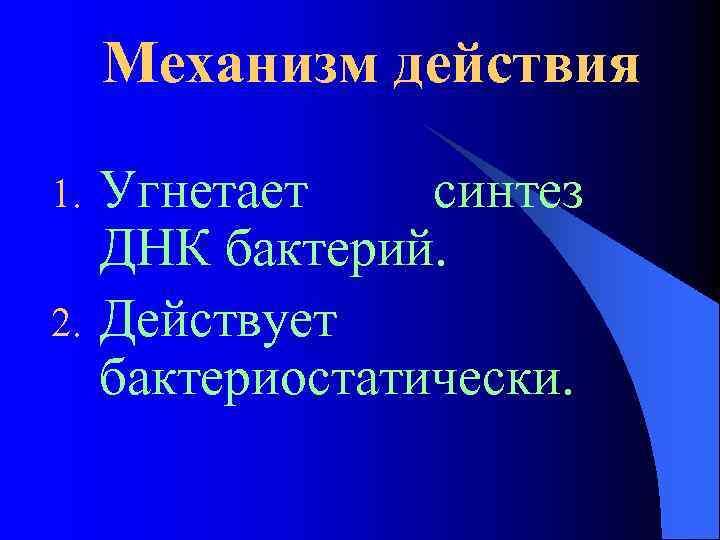 Механизм действия

1. Угнетает синтез ДНК бактерий.
2. Действует бактериостатически.